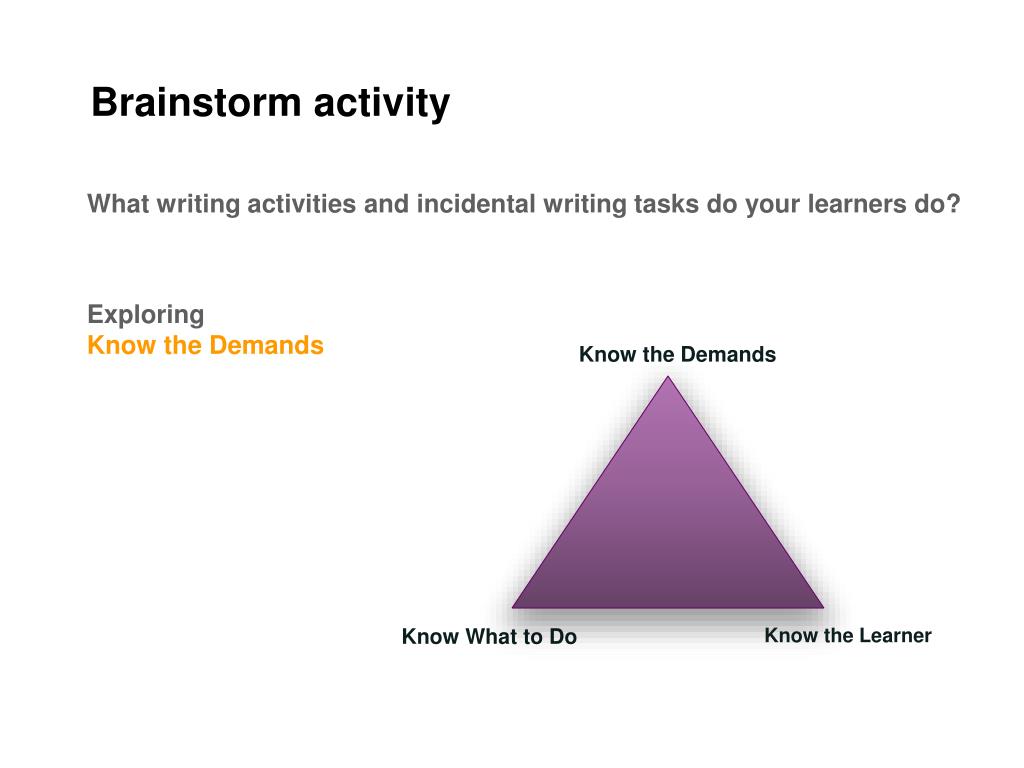 Brainstorm activity

What writing activities and incidental writing tasks do your learners do?

Exploring
Know the Demands

Know the Demands

Know What to Do

Know the Learner